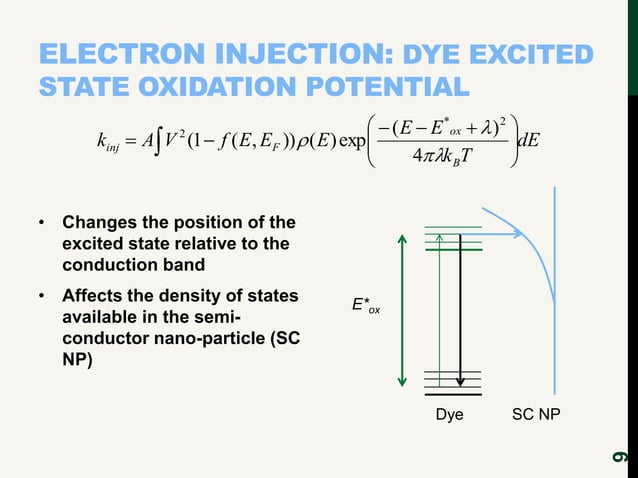 ELECTRON INJECTION: DYE EXCITED STATE OXIDATION POTENTIAL

$k_{inj} = A\int V^2(1-f(E,E_F))\rho(E)\exp\left(\frac{-(E-E^*_{ox}+\lambda)^2}{4\pi\lambda k_B T}\right)dE$

• Changes the position of the excited state relative to the conduction band

• Affects the density of states available in the semi-conductor nano-particle (SC NP)

$E^*_{ox}$

Dye

SC NP

9